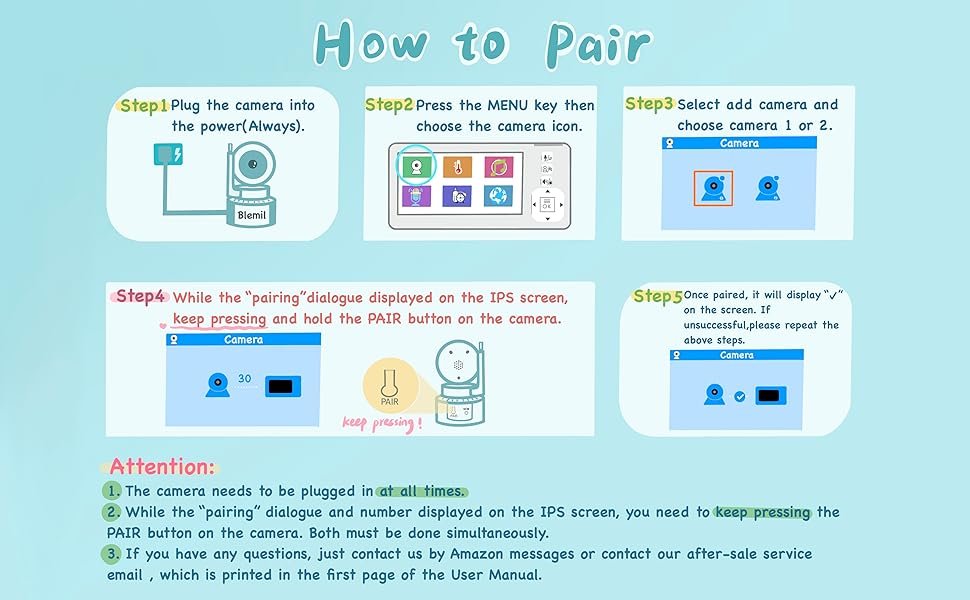 How to Pair

Step1 Plug the camera into the power(Always).

Blemil

Step2 Press the MENU key then choose the camera icon.

OK

Step3 Select add camera and choose camera 1 or 2.

Camera

Step4 While the "pairing"dialogue displayed on the IPS screen, keep pressing and hold the PAIR button on the camera.

Camera

30

PAIR

keep pressing !

Step5 Once paired, it will display "✓" on the screen. If unsuccessful,please repeat the above steps.

Camera

Attention:

1. The camera needs to be plugged in at all times.

2. While the "pairing" dialogue and number displayed on the IPS screen, you need to keep pressing the PAIR button on the camera. Both must be done simultaneously.

3. If you have any questions, just contact us by Amazon messages or contact our after-sale service email , which is printed in the first page of the User Manual.